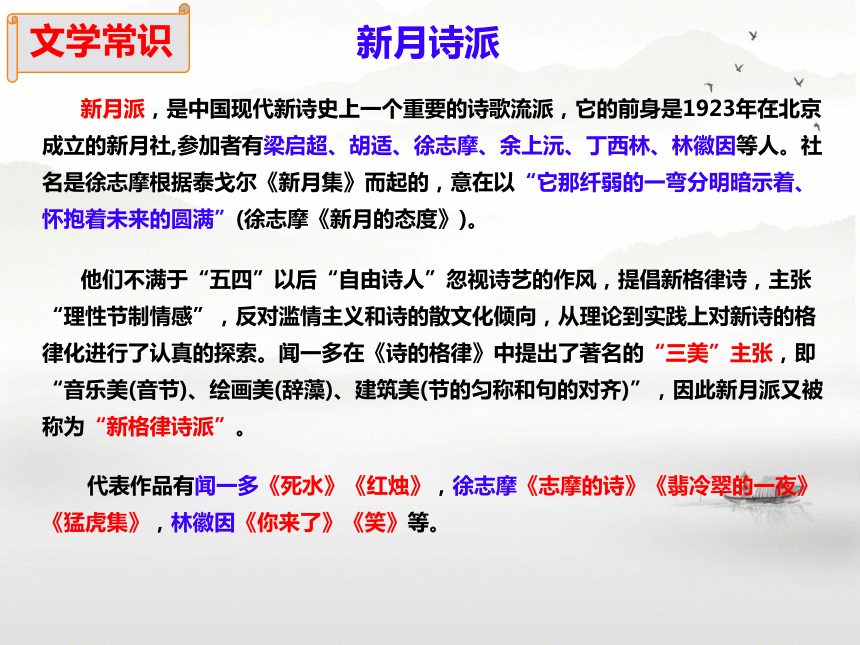 文学常识

新月诗派

新月派，是中国现代新诗史上一个重要的诗歌流派，它的前身是1923年在北京成立的新月社,参加者有梁启超、胡适、徐志摩、余上沅、丁西林、林徽因等人。社名是徐志摩根据泰戈尔《新月集》而起的，意在以“它那纤弱的一弯分明暗示着、怀抱着未来的圆满”(徐志摩《新月的态度》)。

他们不满于“五四”以后“自由诗人”忽视诗艺的作风，提倡新格律诗，主张“理性节制情感”，反对滥情主义和诗的散文化倾向，从理论到实践上对新诗的格律化进行了认真的探索。闻一多在《诗的格律》中提出了著名的“三美”主张，即“音乐美(音节)、绘画美(辞藻)、建筑美(节的匀称和句的对齐)”，因此新月派又被称为“新格律诗派”。

代表作品有闻一多《死水》《红烛》，徐志摩《志摩的诗》《翡冷翠的一夜》《猛虎集》，林徽因《你来了》《笑》等。